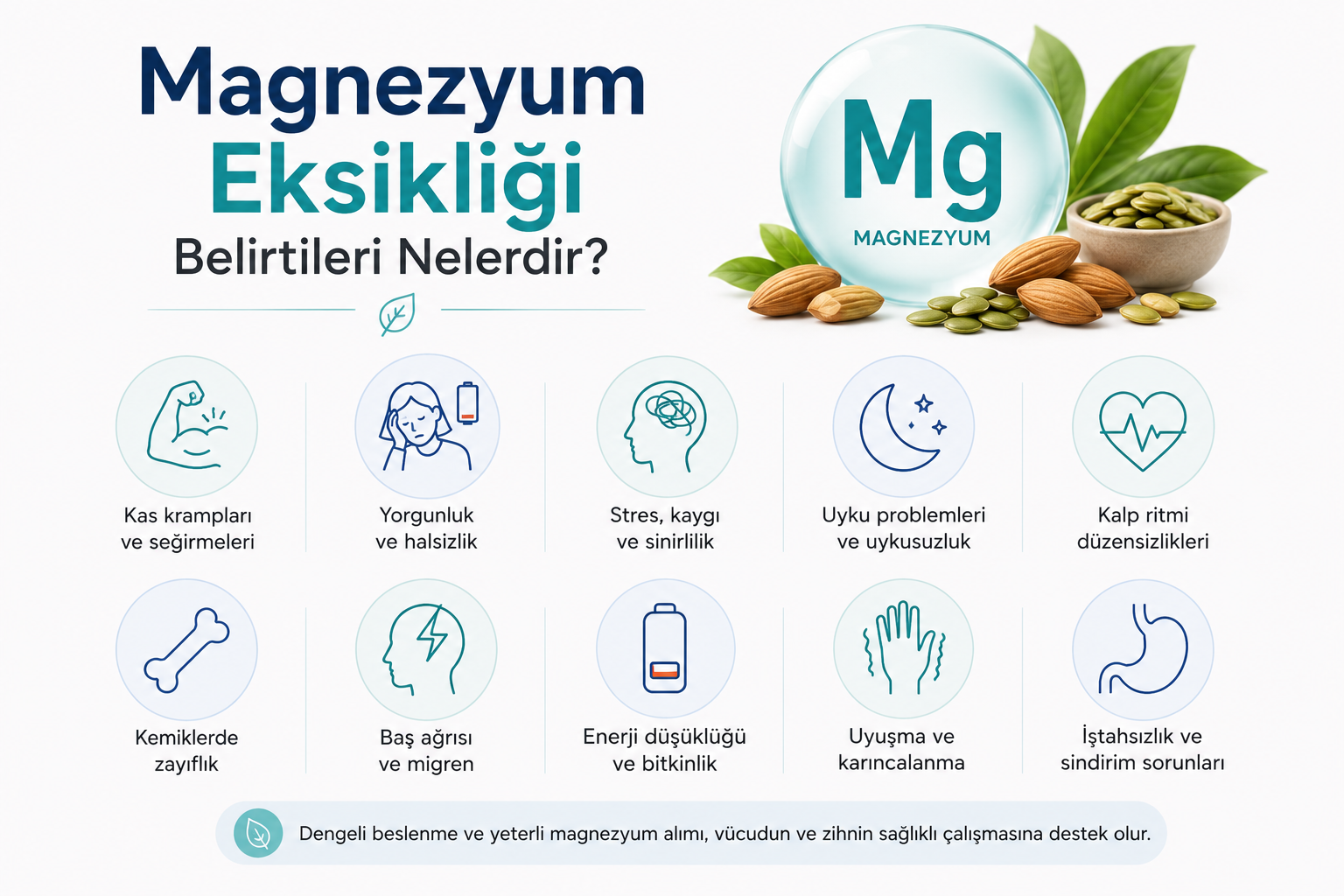 Magnezyum
Eksikliği
Belirtileri Nelerdir?

Mg
MAGNEZYUM

Kas krampları ve seğirmeleri

Yorgunluk ve halsizlik

Stres, kaygı ve sinirlilik

Uyku problemleri ve uykusuzluk

Kalp ritmi düzensizlikleri

Kemiklerde zayıflık

Baş ağrısı ve migren

Enerji düşüklüğü ve bitkinlik

Uyuşma ve karıncalanma

İştahsızlık ve sindirim sorunları

Dengeli beslenme ve yeterli magnezyum alımı, vücudun ve zihnin sağlıklı çalışmasına destek olur.